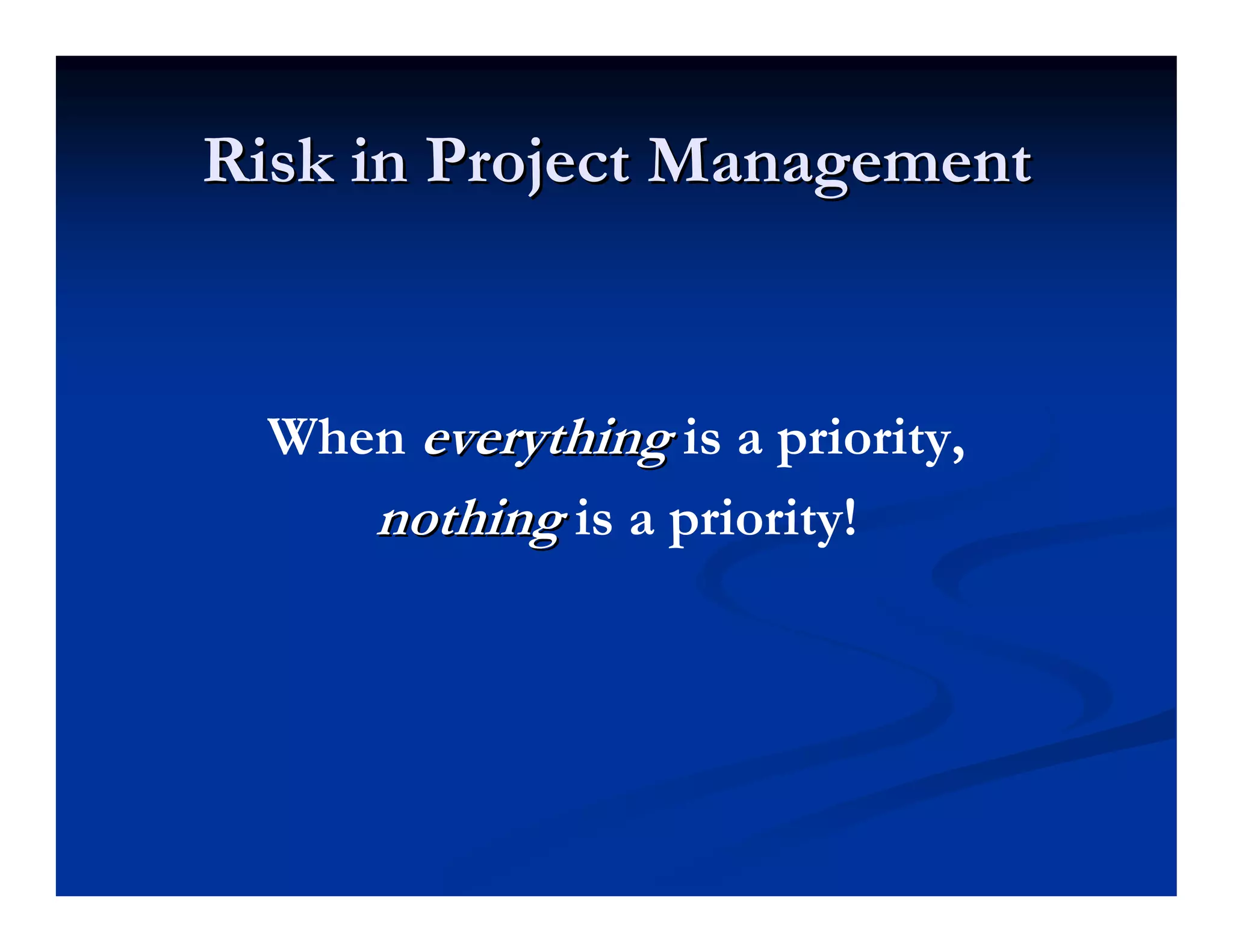 Risk in Project Management

When everything is a priority, nothing is a priority!